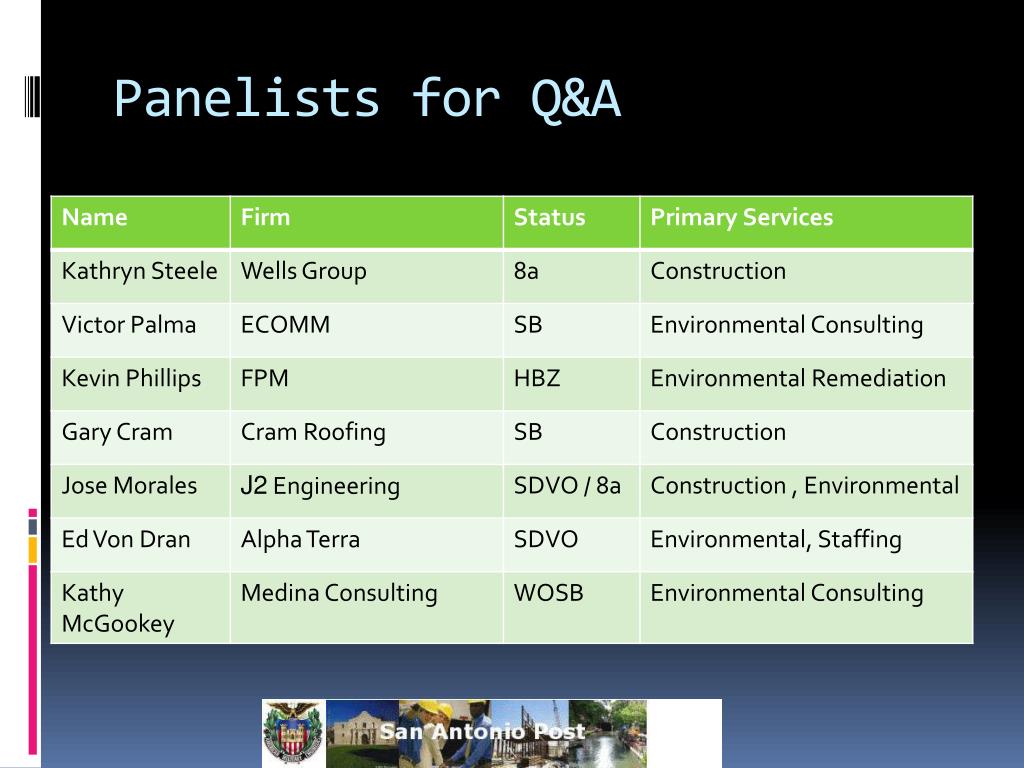 Panelists for Q&A

| Name | Firm | Status | Primary Services |
|---|---|---|---|
| Kathryn Steele | Wells Group | 8a | Construction |
| Victor Palma | ECOMM | SB | Environmental Consulting |
| Kevin Phillips | FPM | HBZ | Environmental Remediation |
| Gary Cram | Cram Roofing | SB | Construction |
| Jose Morales | J2 Engineering | SDVO / 8a | Construction , Environmental |
| Ed Von Dran | Alpha Terra | SDVO | Environmental, Staffing |
| Kathy McGookey | Medina Consulting | WOSB | Environmental Consulting |

San Antonio Post